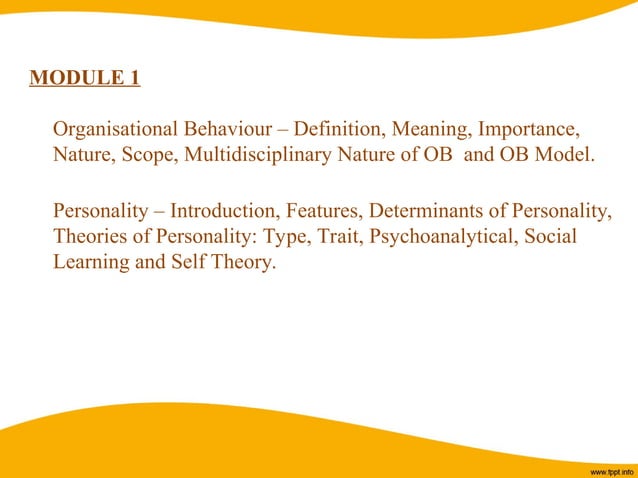 MODULE 1

Organisational Behaviour – Definition, Meaning, Importance, Nature, Scope, Multidisciplinary Nature of OB and OB Model.

Personality – Introduction, Features, Determinants of Personality, Theories of Personality: Type, Trait, Psychoanalytical, Social Learning and Self Theory.

www.fppt.info